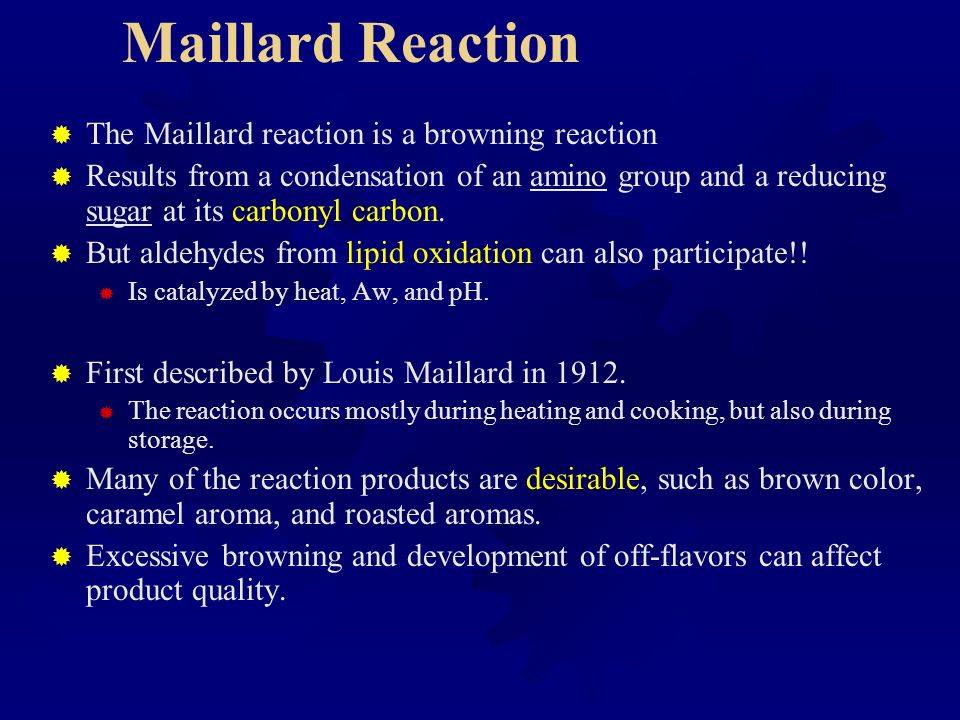 Maillard Reaction

The Maillard reaction is a browning reaction

Results from a condensation of an amino group and a reducing sugar at its carbonyl carbon.

But aldehydes from lipid oxidation can also participate!!

Is catalyzed by heat, Aw, and pH.

First described by Louis Maillard in 1912.

The reaction occurs mostly during heating and cooking, but also during storage.

Many of the reaction products are desirable, such as brown color, caramel aroma, and roasted aromas.

Excessive browning and development of off-flavors can affect product quality.